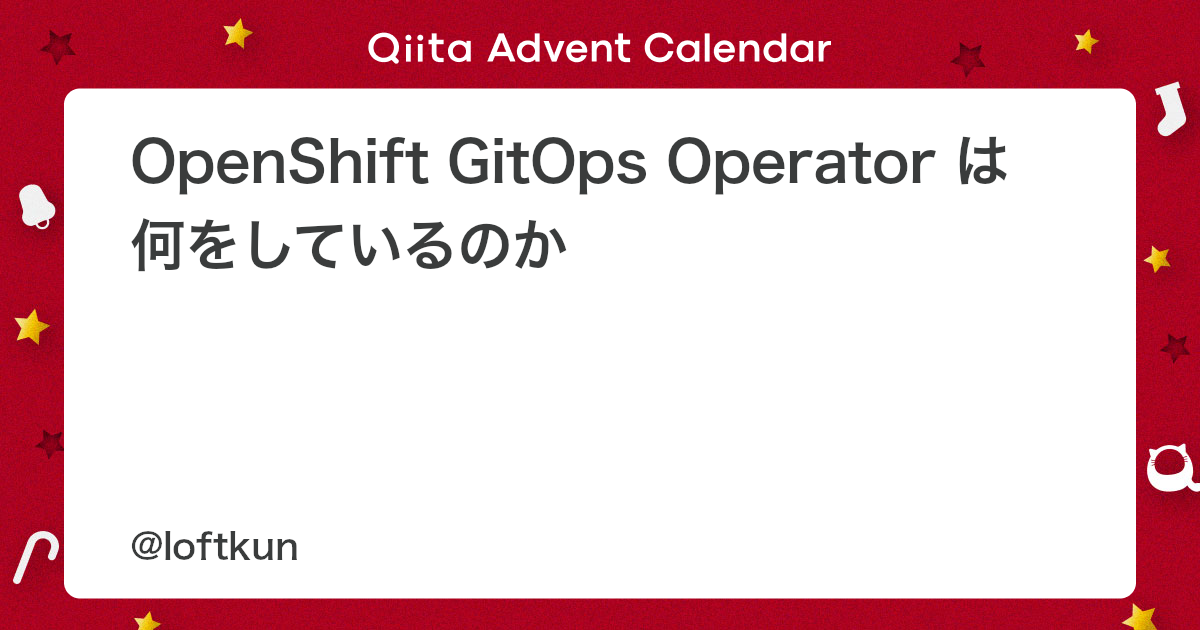 Qiita Advent Calendar

OpenShift GitOps Operator は何をしているのか

@loftkun